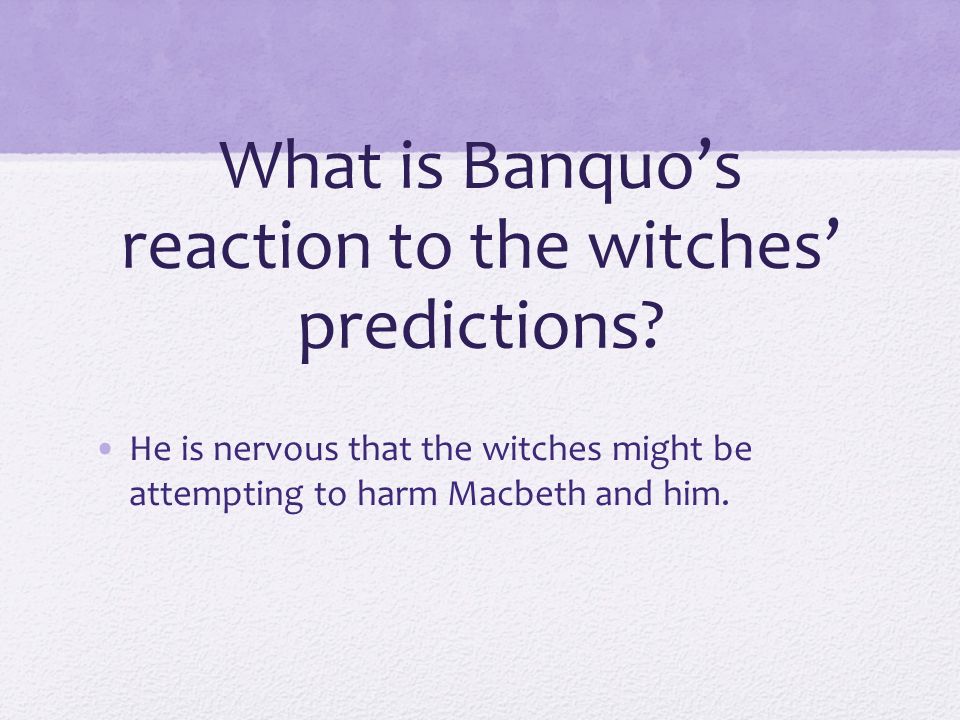 What is Banquo’s reaction to the witches’ predictions?

• He is nervous that the witches might be attempting to harm Macbeth and him.